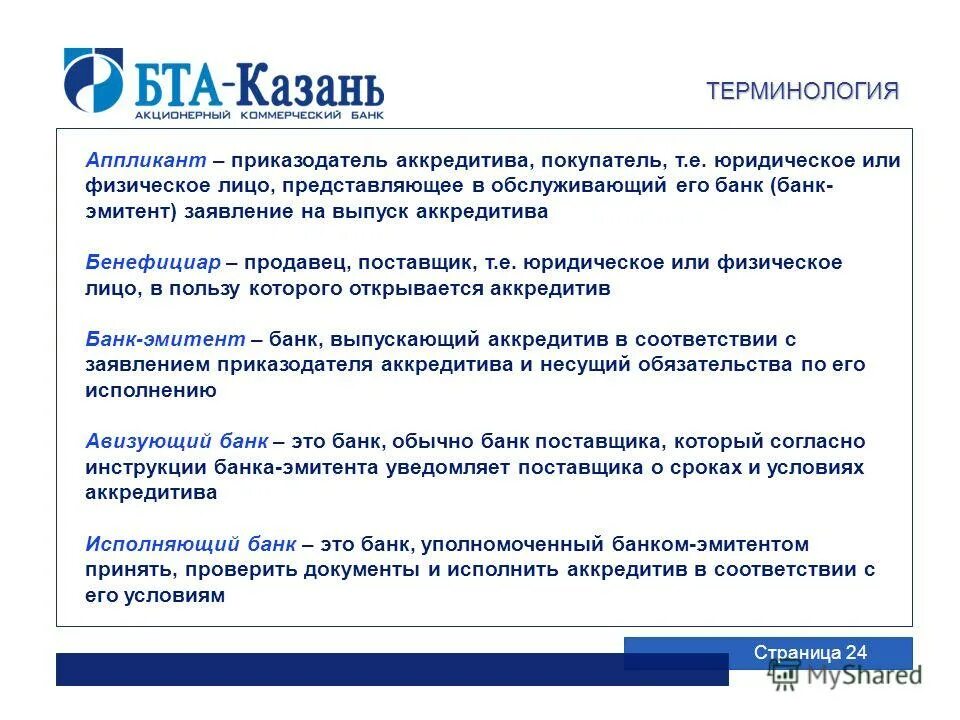 БТА-Казань
АКЦИОНЕРНЫЙ КОММЕРЧЕСКИЙ БАНК

ТЕРМИНОЛОГИЯ

Аппликант – приказодатель аккредитива, покупатель, т.е. юридическое или физическое лицо, представляющее в обслуживающий его банк (банк-эмитент) заявление на выпуск аккредитива

Бенефициар – продавец, поставщик, т.е. юридическое или физическое лицо, в пользу которого открывается аккредитив

Банк-эмитент – банк, выпускающий аккредитив в соответствии с заявлением приказодателя аккредитива и несущий обязательства по его исполнению

Авизующий банк – это банк, обычно банк поставщика, который согласно инструкции банка-эмитента уведомляет поставщика о сроках и условиях аккредитива

Исполняющий банк – это банк, уполномоченный банком-эмитентом принять, проверить документы и исполнить аккредитив в соответствии с его условиям

Страница 24

MyShared